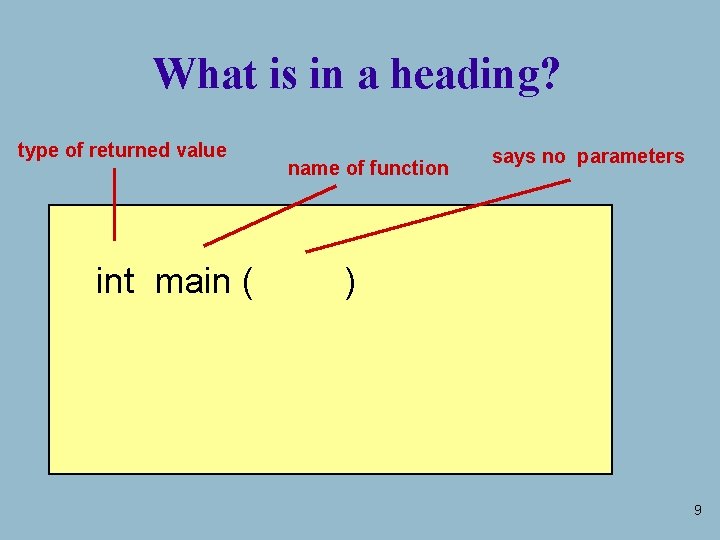 What is in a heading?

type of returned value

name of function

says no parameters

int main ( )

9